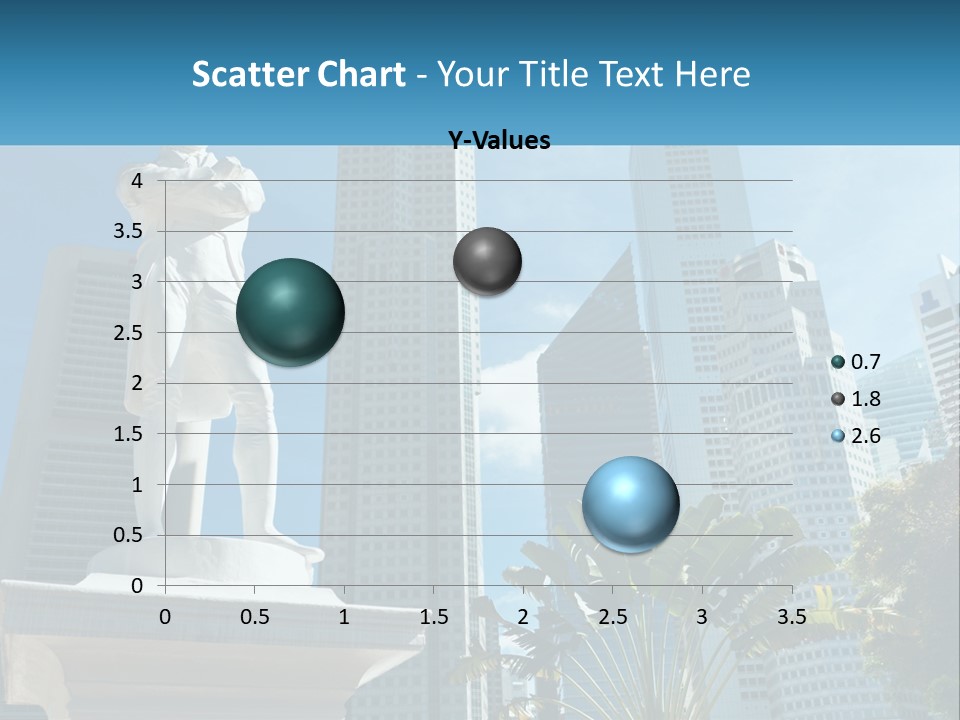 Scatter Chart - Your Title Text Here

Y-Values

4
3.5
3
2.5
2
1.5
1
0.5
0

0 0.5 1 1.5 2 2.5 3 3.5

0.7
1.8
2.6